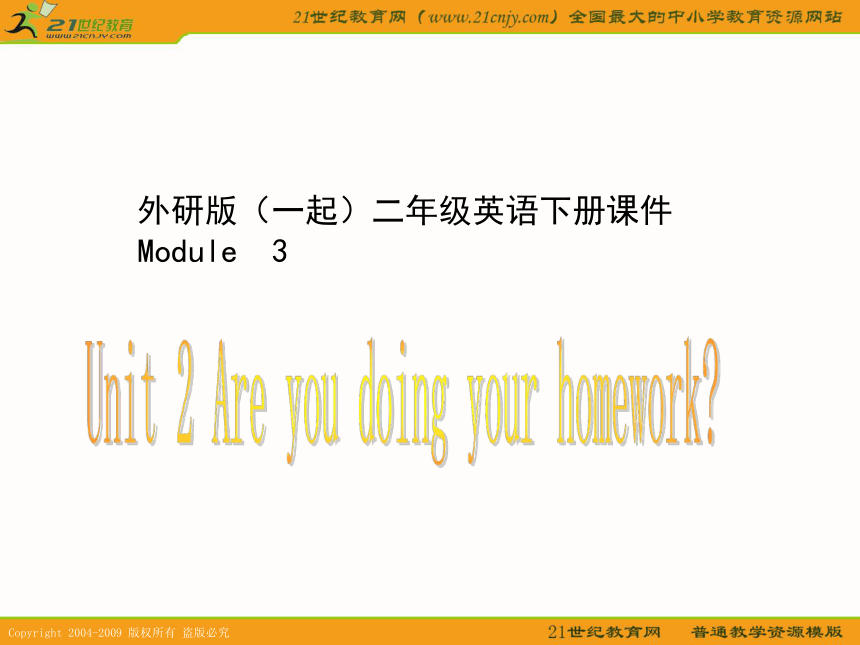 21世纪教育
www.21cnjy.com

21世纪教育网（www.21cnjy.com）全国最大的中小学教育资源网站

外研版（一起）二年级英语下册课件
Module 3

Unit 2 Are you doing your homework?

Copyright 2004-2009 版权所有 盗版必究

21世纪教育网 普通教学资源模版